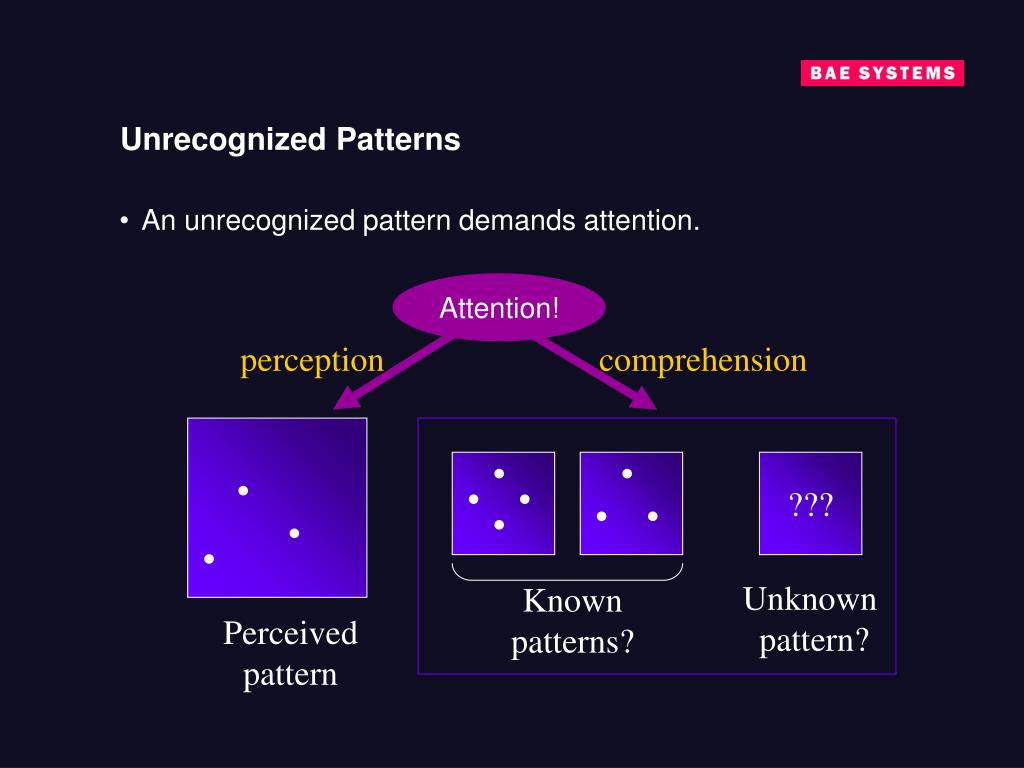 BAE SYSTEMS

Unrecognized Patterns

• An unrecognized pattern demands attention.

Attention!

perception

comprehension

???

Perceived pattern

Known patterns?

Unknown pattern?